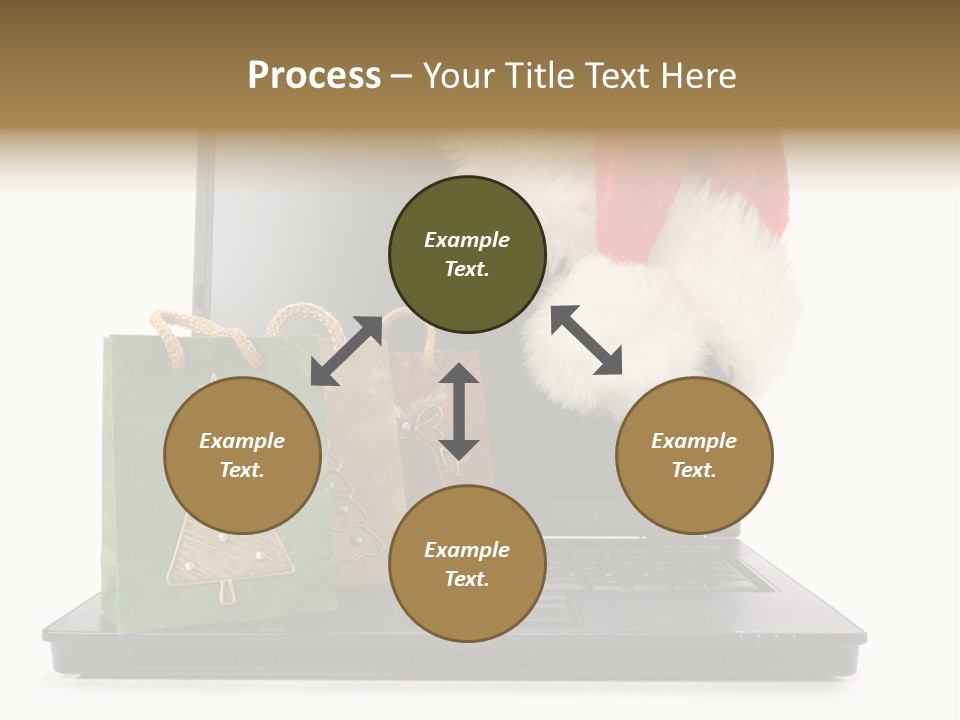 Process – Your Title Text Here

Example Text.

Example Text.

Example Text.

Example Text.